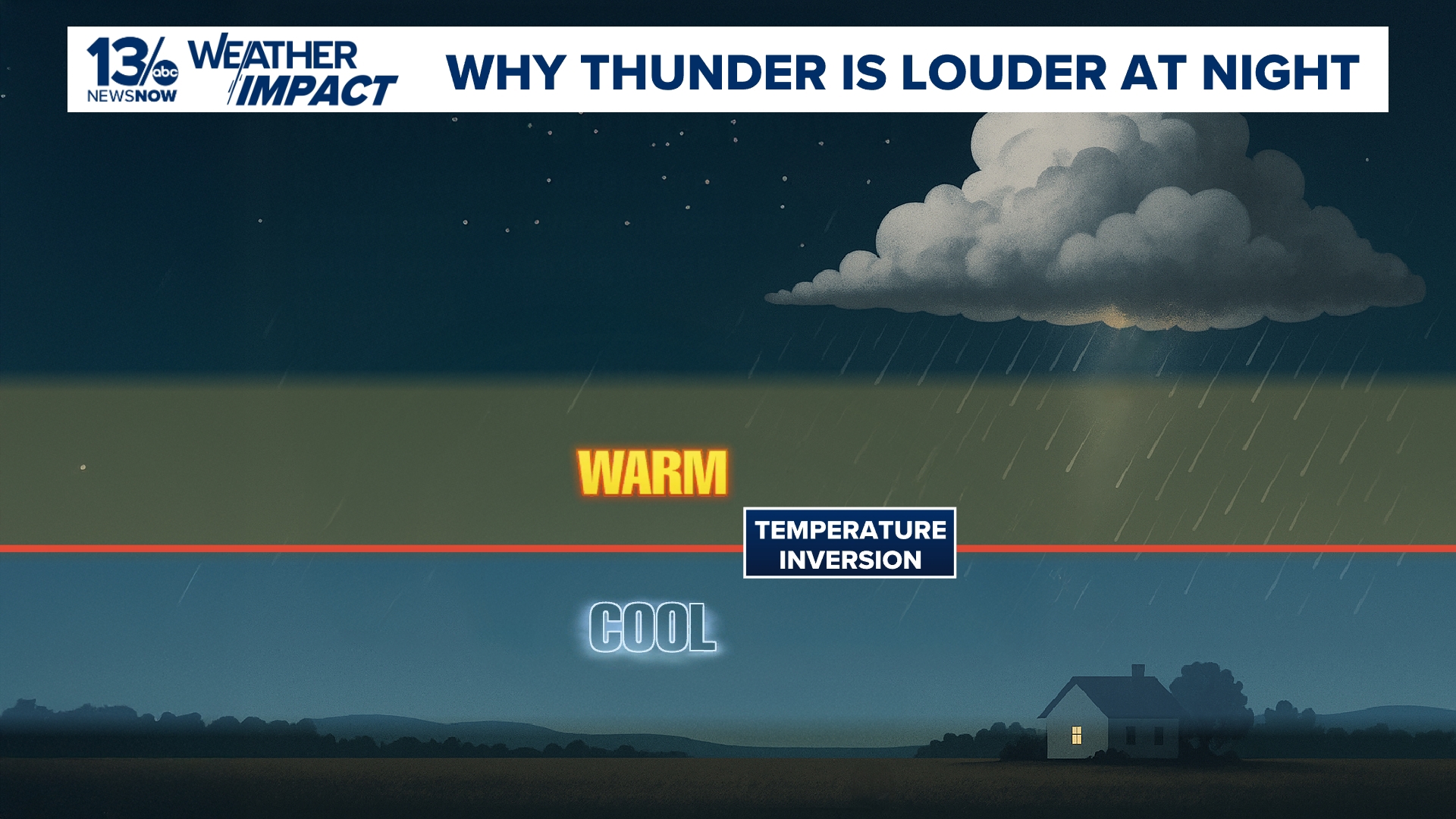 13 abc NEWSNOW WEATHER IMPACT

WHY THUNDER IS LOUDER AT NIGHT

WARM

TEMPERATURE INVERSION

COOL